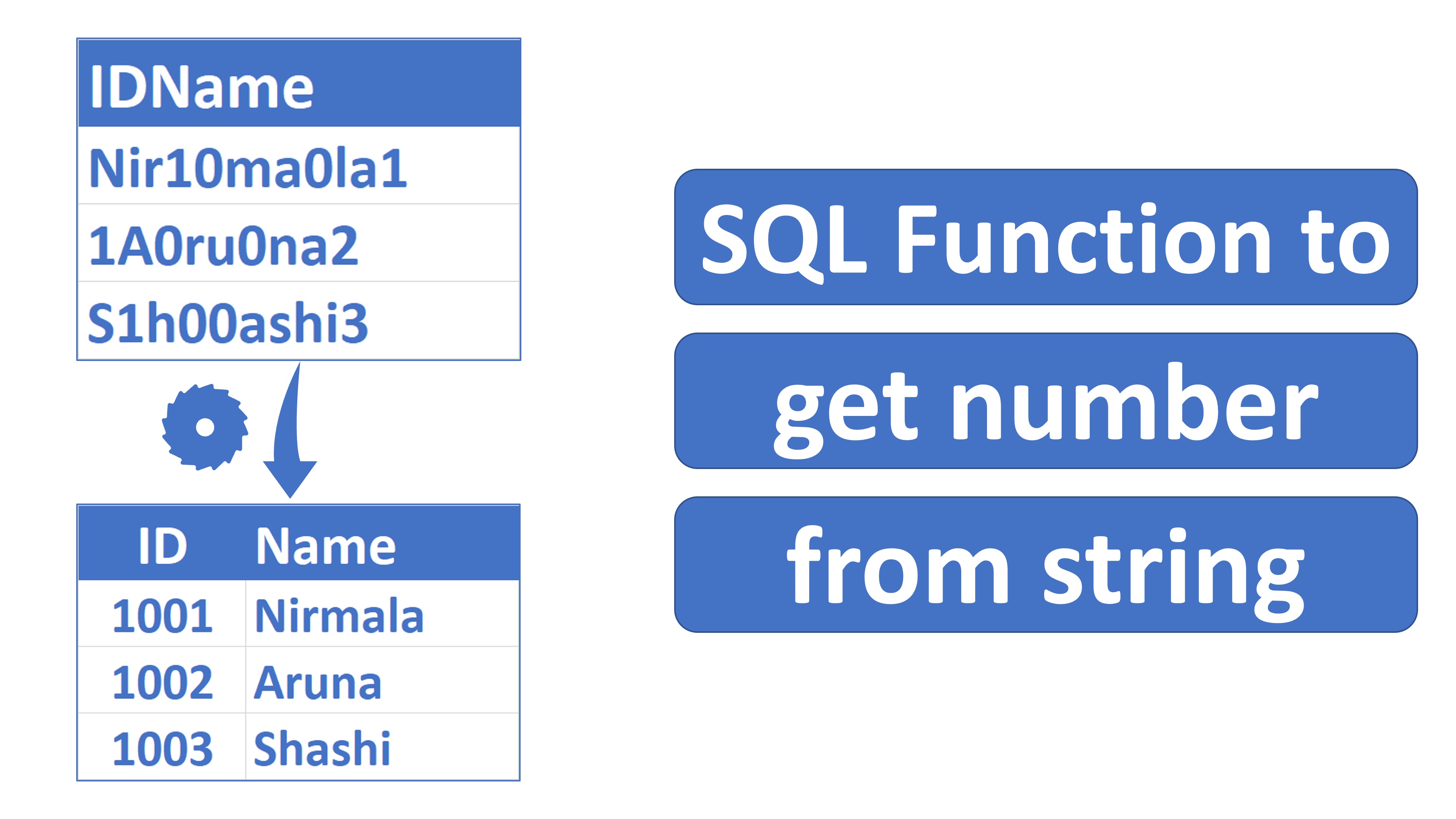 | IDName |
|---|
| Nir10ma0la1 |
| 1A0ru0na2 |
| S1h00ashi3 |

| ID | Name |
|---|---|
| 1001 | Nirmala |
| 1002 | Aruna |
| 1003 | Shashi |

SQL Function to

get number

from string